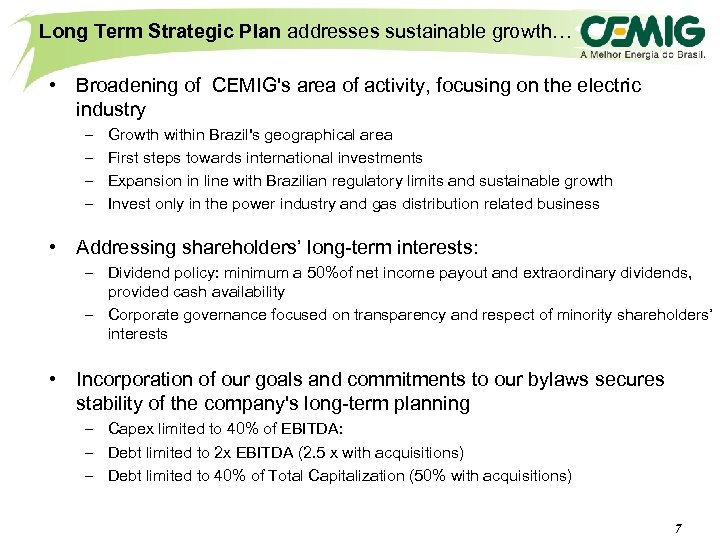 Long Term Strategic Plan addresses sustainable growth…

CEMIG
A Melhor Energia do Brasil.

• Broadening of CEMIG's area of activity, focusing on the electric industry
– Growth within Brazil's geographical area
– First steps towards international investments
– Expansion in line with Brazilian regulatory limits and sustainable growth
– Invest only in the power industry and gas distribution related business

• Addressing shareholders' long-term interests:
– Dividend policy: minimum a 50%of net income payout and extraordinary dividends, provided cash availability
– Corporate governance focused on transparency and respect of minority shareholders' interests

• Incorporation of our goals and commitments to our bylaws secures stability of the company's long-term planning
– Capex limited to 40% of EBITDA:
– Debt limited to 2x EBITDA (2.5 x with acquisitions)
– Debt limited to 40% of Total Capitalization (50% with acquisitions)

7